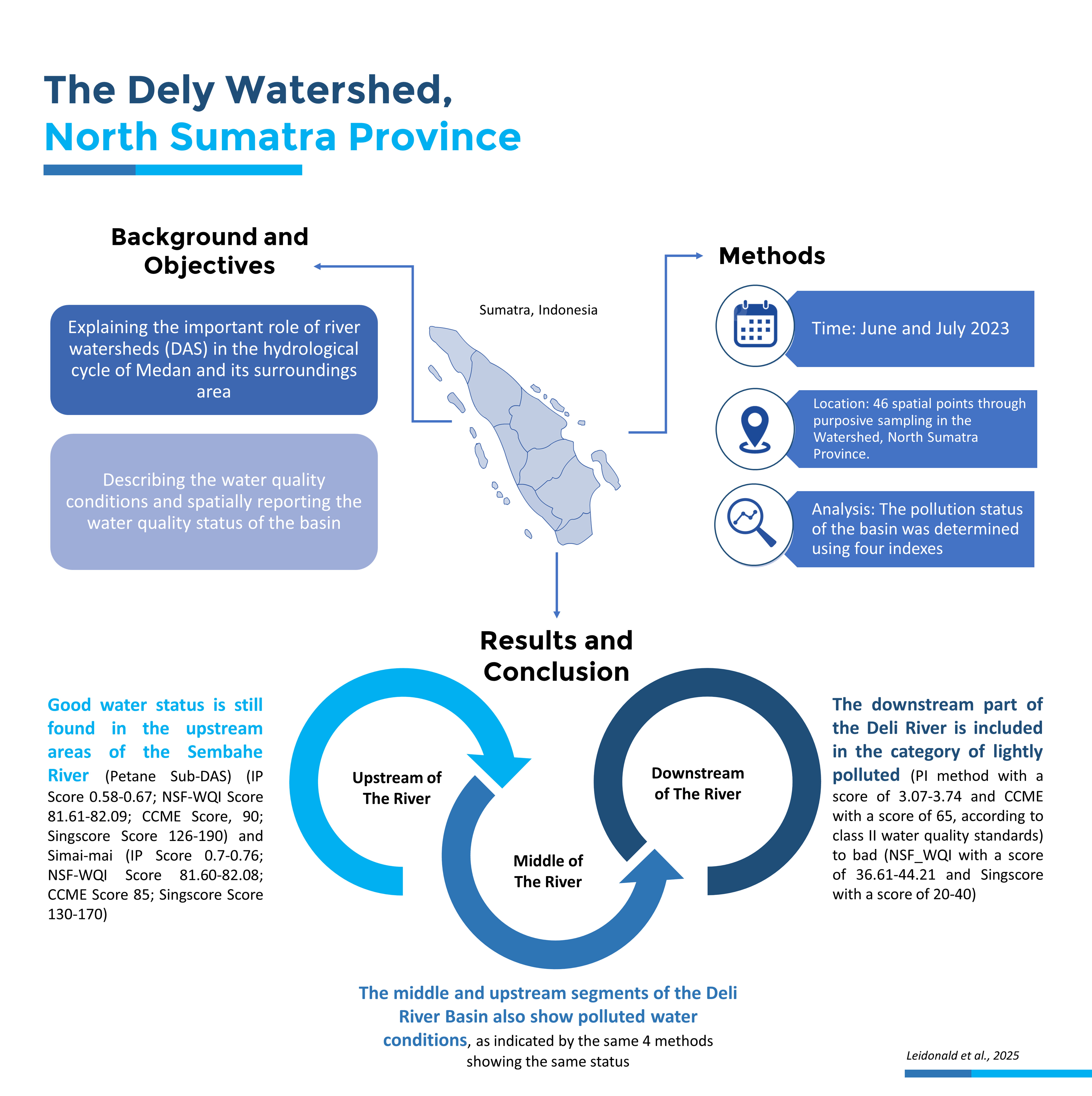 The Dely Watershed,
North Sumatra Province

Background and Objectives

Explaining the important role of river watersheds (DAS) in the hydrological cycle of Medan and its surroundings area

Describing the water quality conditions and spatially reporting the water quality status of the basin

Sumatra, Indonesia

Methods

Time: June and July 2023

Location: 46 spatial points through purposive sampling in the Watershed, North Sumatra Province.

Analysis: The pollution status of the basin was determined using four indexes

Results and Conclusion

Good water status is still found in the upstream areas of the Sembahe River (Petane Sub-DAS) (IP Score 0.58-0.67; NSF-WQI Score 81.61-82.09; CCME Score, 90; Singscore Score 126-190) and Simai-mai (IP Score 0.7-0.76; NSF-WQI Score 81.60-82.08; CCME Score 85; Singscore Score 130-170)

Upstream of The River

Middle of The River

Downstream of The River

The downstream part of the Deli River is included in the category of lightly polluted (PI method with a score of 3.07-3.74 and CCME with a score of 65, according to class II water quality standards) to bad (NSF_WQI with a score of 36.61-44.21 and Singscore with a score of 20-40)

The middle and upstream segments of the Deli River Basin also show polluted water conditions, as indicated by the same 4 methods showing the same status

Leidonald et al., 2025